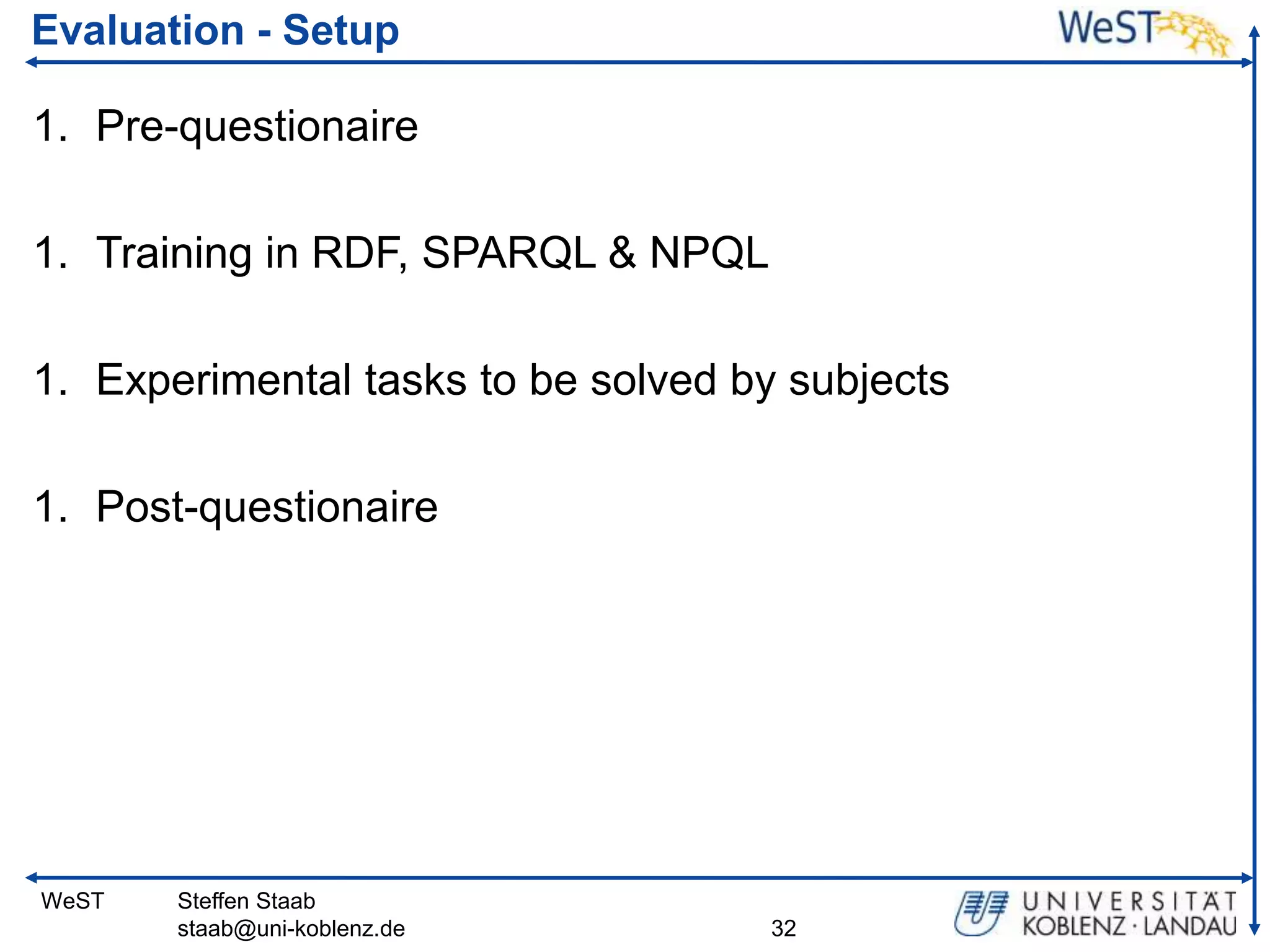 Evaluation - Setup

WeST

1. Pre-questionaire

1. Training in RDF, SPARQL & NPQL

1. Experimental tasks to be solved by subjects

1. Post-questionaire

WeST
Steffen Staab
staab@uni-koblenz.de
32
UNIVERSITÄT
KOBLENZ · LANDAU